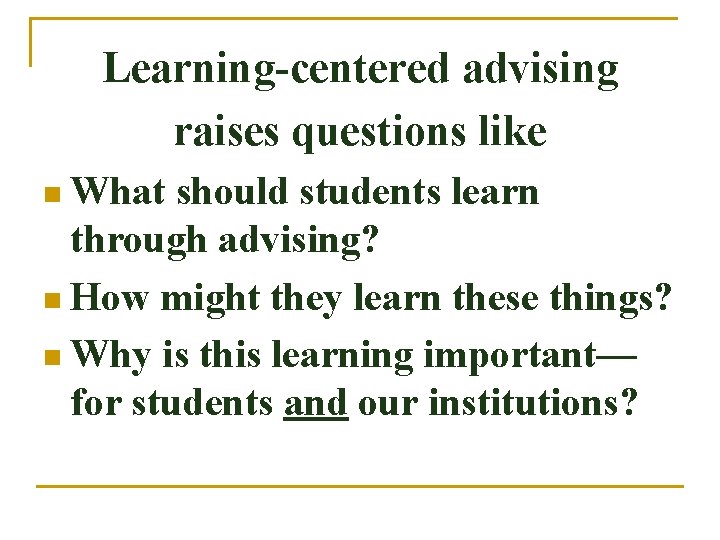 Learning-centered advising raises questions like

What should students learn through advising?

How might they learn these things?

Why is this learning important—for students and our institutions?